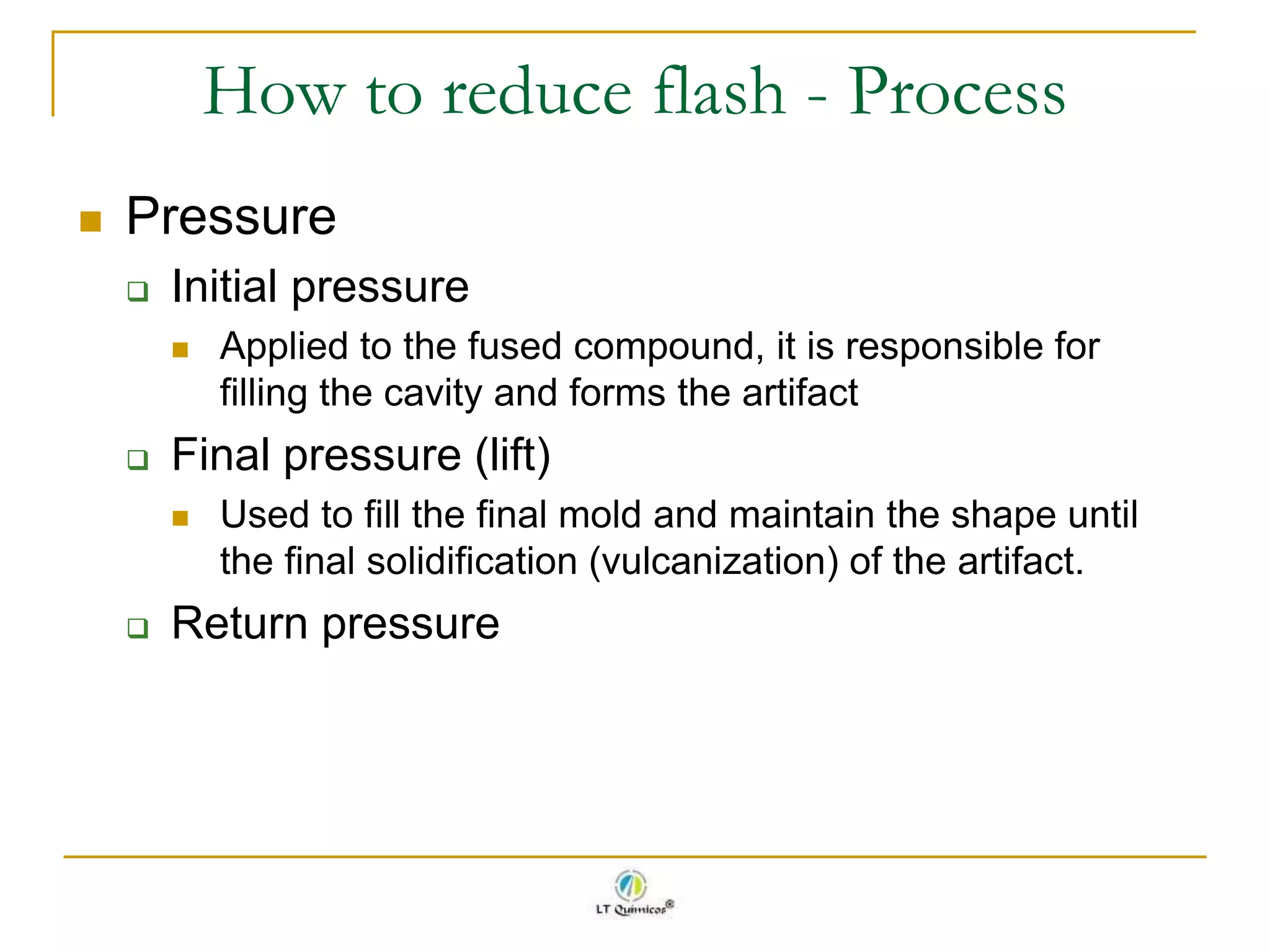 How to reduce flash - Process

Pressure

Initial pressure

Applied to the fused compound, it is responsible for filling the cavity and forms the artifact

Final pressure (lift)

Used to fill the final mold and maintain the shape until the final solidification (vulcanization) of the artifact.

Return pressure

LT Químicos®